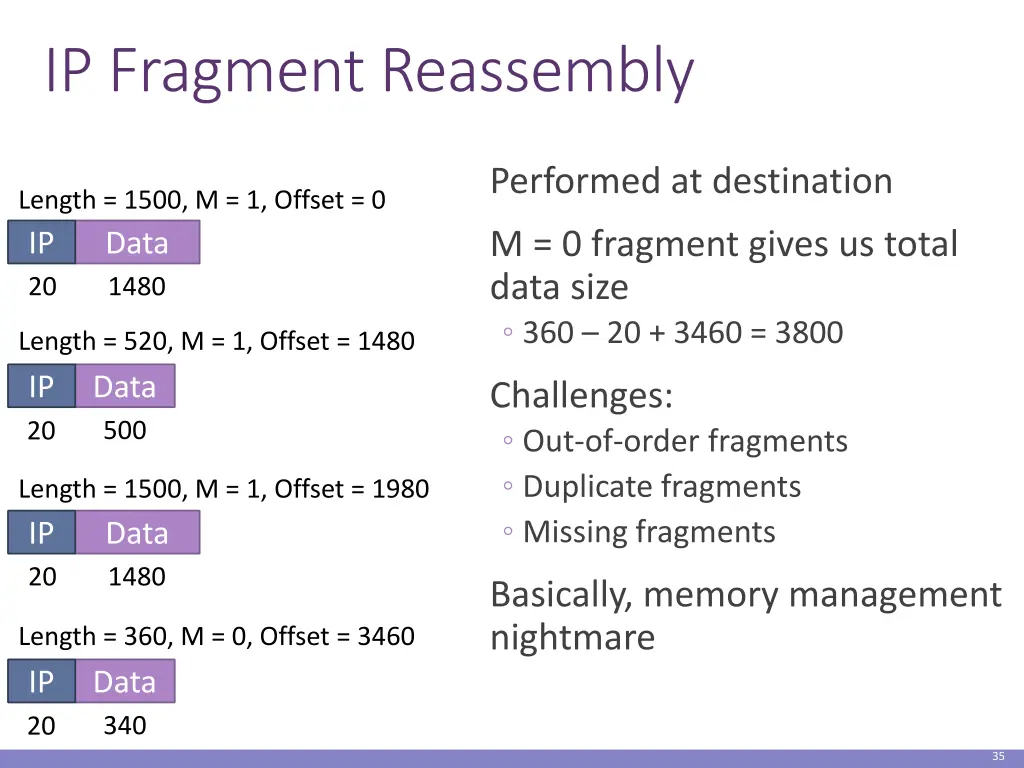 IP Fragment Reassembly

Length = 1500, M = 1, Offset = 0

IP Data

20 1480

Length = 520, M = 1, Offset = 1480

IP Data

20 500

Length = 1500, M = 1, Offset = 1980

IP Data

20 1480

Length = 360, M = 0, Offset = 3460

IP Data

20 340

Performed at destination

M = 0 fragment gives us total data size

◦ 360 – 20 + 3460 = 3800

Challenges:

◦ Out-of-order fragments
◦ Duplicate fragments
◦ Missing fragments

Basically, memory management nightmare

35